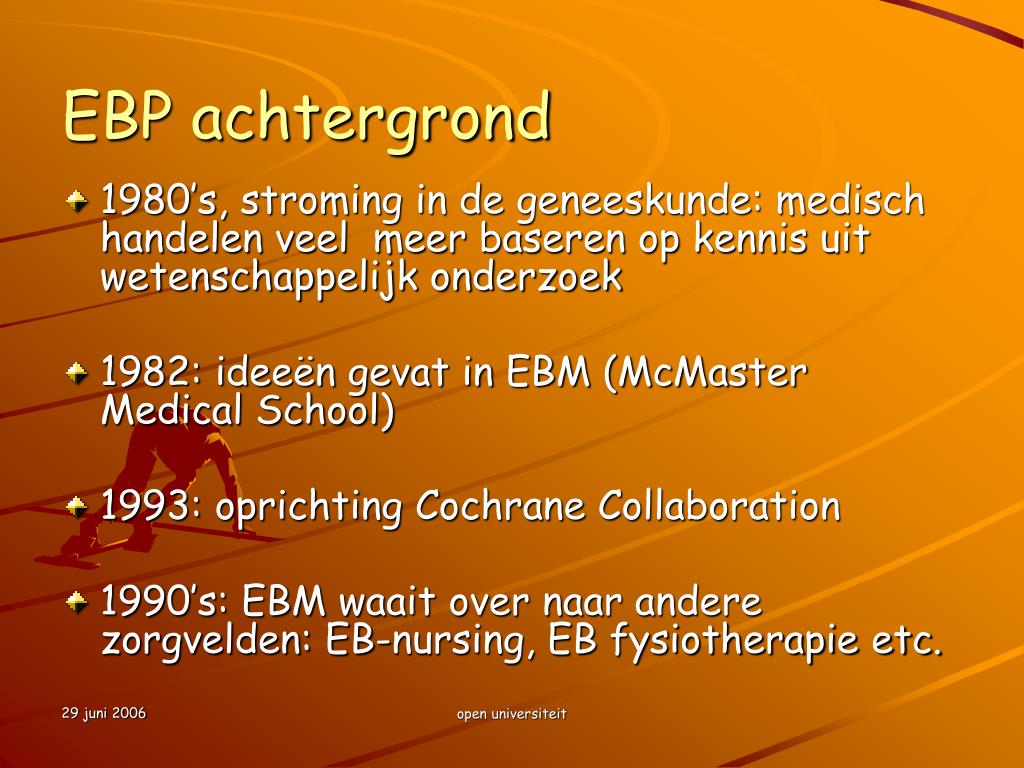 EBP achtergrond

1980’s, stroming in de geneeskunde: medisch handelen veel meer baseren op kennis uit wetenschappelijk onderzoek

1982: ideeën gevat in EBM (McMaster Medical School)

1993: oprichting Cochrane Collaboration

1990’s: EBM waait over naar andere zorgvelden: EB-nursing, EB fysiotherapie etc.

29 juni 2006

open universiteit